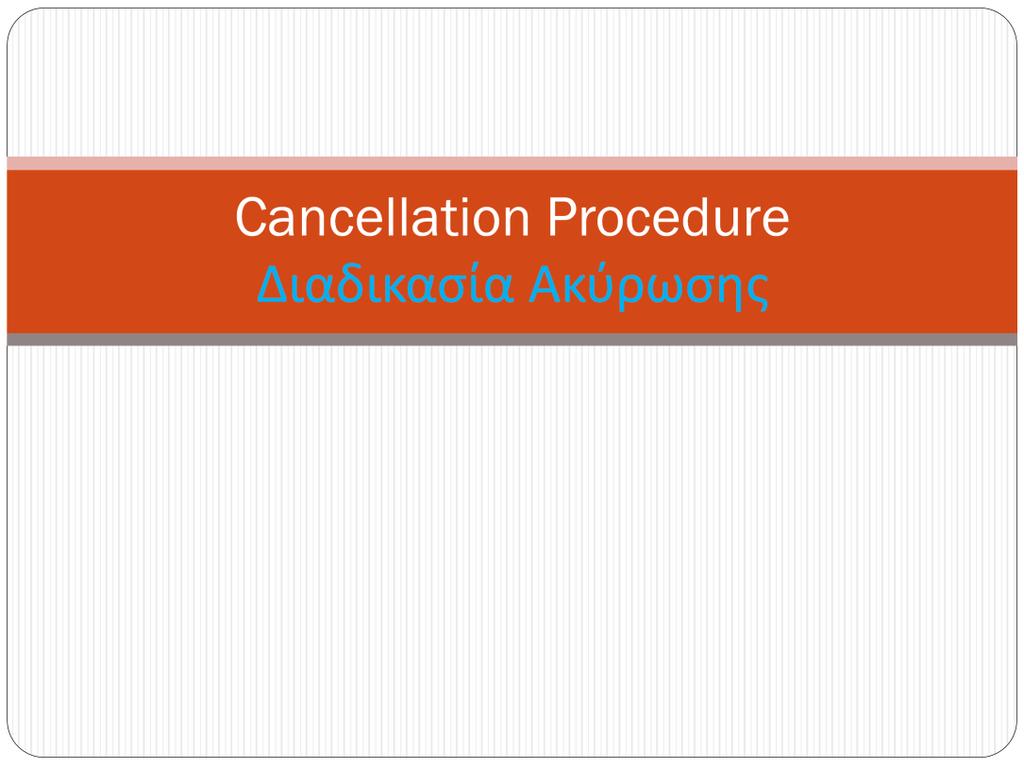 Cancellation Procedure
Διαδικασία Ακύρωσης